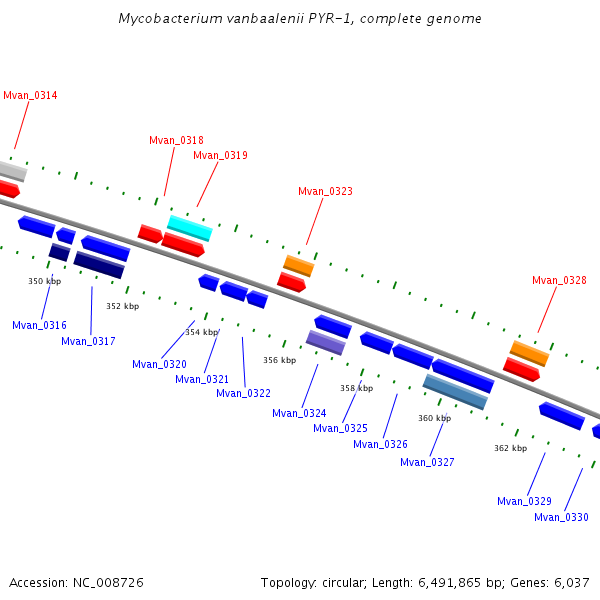 Mycobacterium vanbaalenii PYR-1, complete genome

Mvan_0314

Mvan_0318

Mvan_0319

Mvan_0323

Mvan_0328

350 kbp

352 kbp

354 kbp

356 kbp

358 kbp

360 kbp

362 kbp

Mvan_0316

Mvan_0317

Mvan_0320

Mvan_0321

Mvan_0322

Mvan_0324

Mvan_0325

Mvan_0326

Mvan_0327

Mvan_0329

Mvan_0330

Accession: NC_008726

Topology: circular; Length: 6,491,865 bp; Genes: 6,037